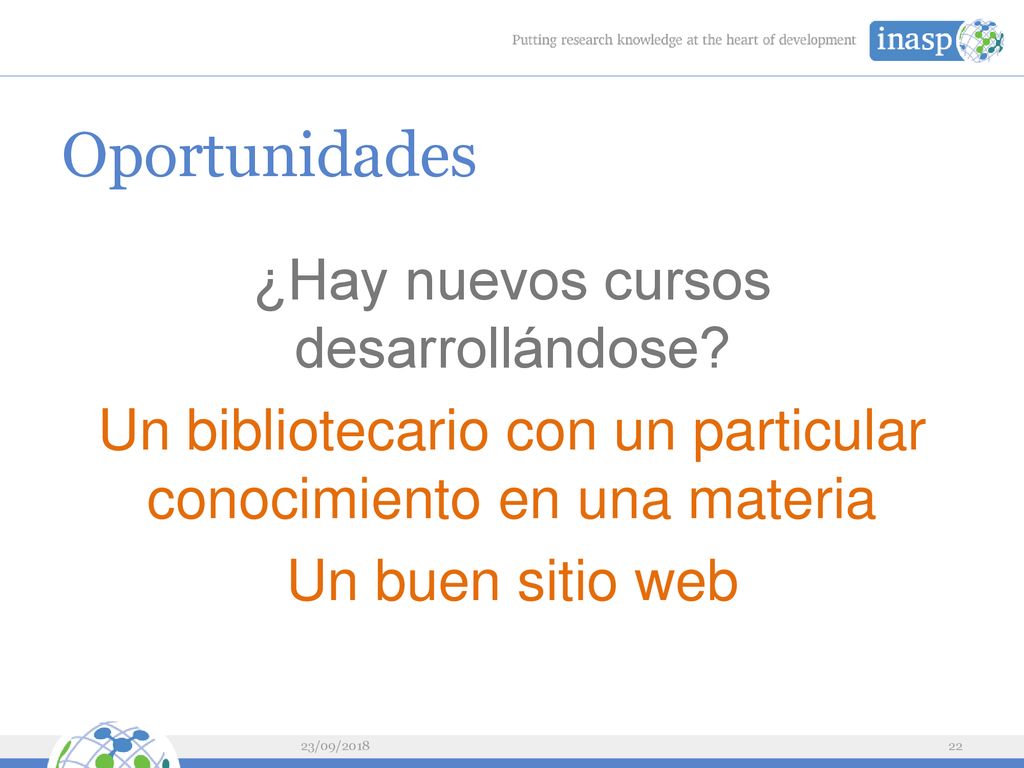 Putting research knowledge at the heart of development

inasp

Oportunidades

¿Hay nuevos cursos desarrollándose?

Un bibliotecario con un particular conocimiento en una materia

Un buen sitio web

23/09/2018

22